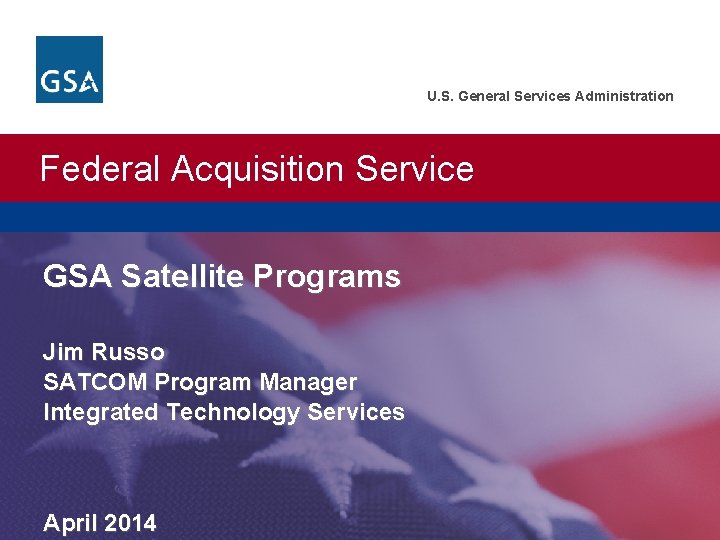 GSA

U.S. General Services Administration

Federal Acquisition Service

GSA Satellite Programs

Jim Russo
SATCOM Program Manager
Integrated Technology Services

April 2014